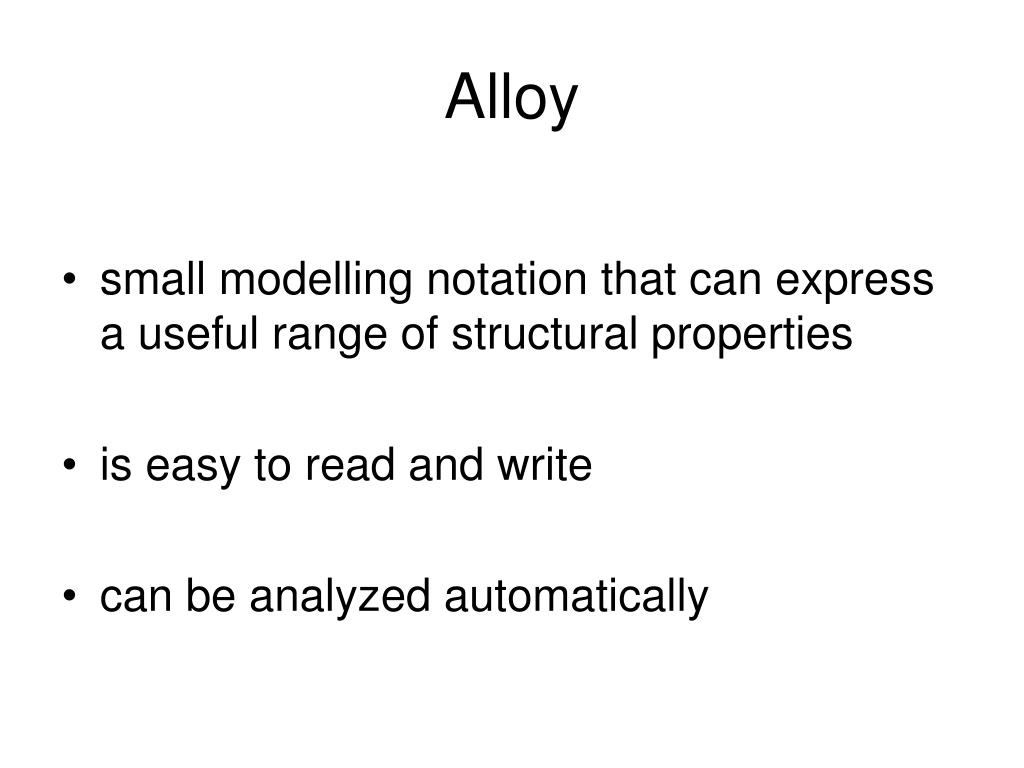 Alloy

• small modelling notation that can express a useful range of structural properties

• is easy to read and write

• can be analyzed automatically